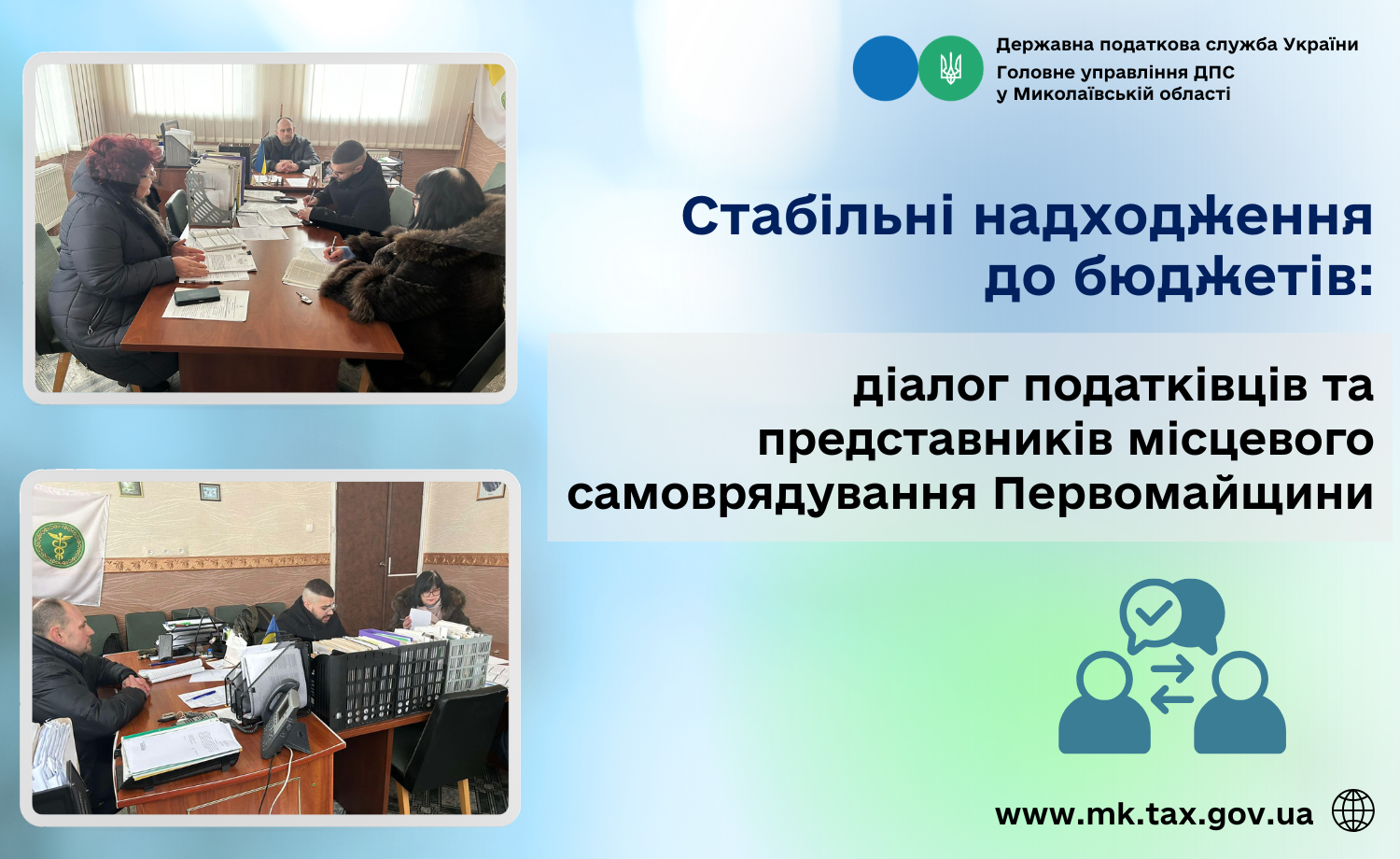 Державна податкова служба України
Головне управління ДПС
у Миколаївській області

Стабільні надходження до бюджетів:

діалог податківців та представників місцевого самоврядування Первомайщини

www.mk.tax.gov.ua